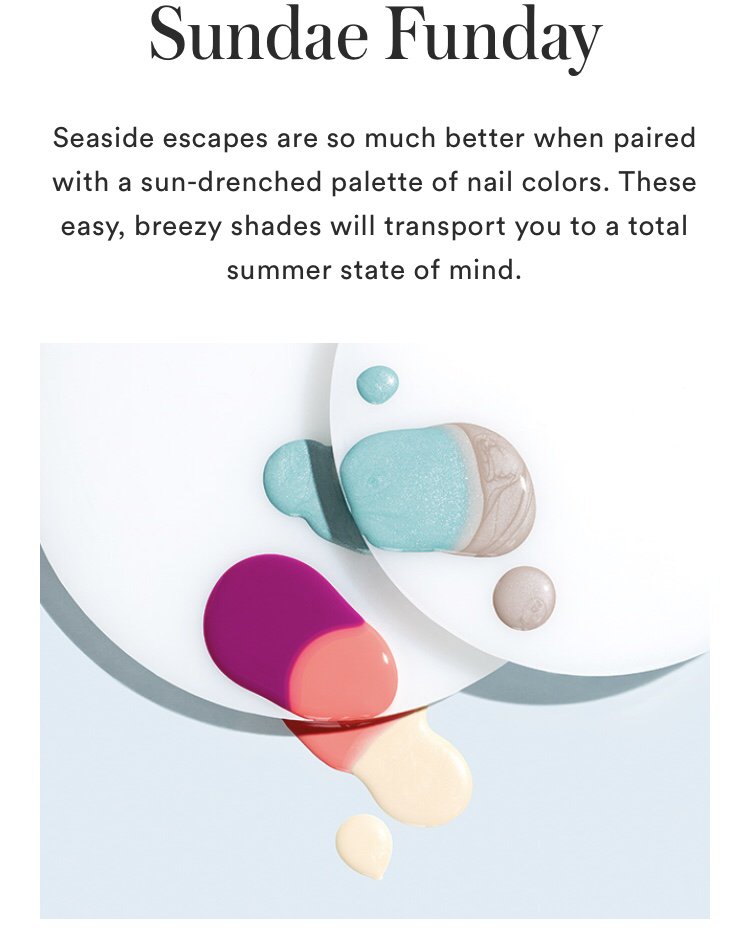 Sundae Funday

Seaside escapes are so much better when paired with a sun-drenched palette of nail colors. These easy, breezy shades will transport you to a total summer state of mind.